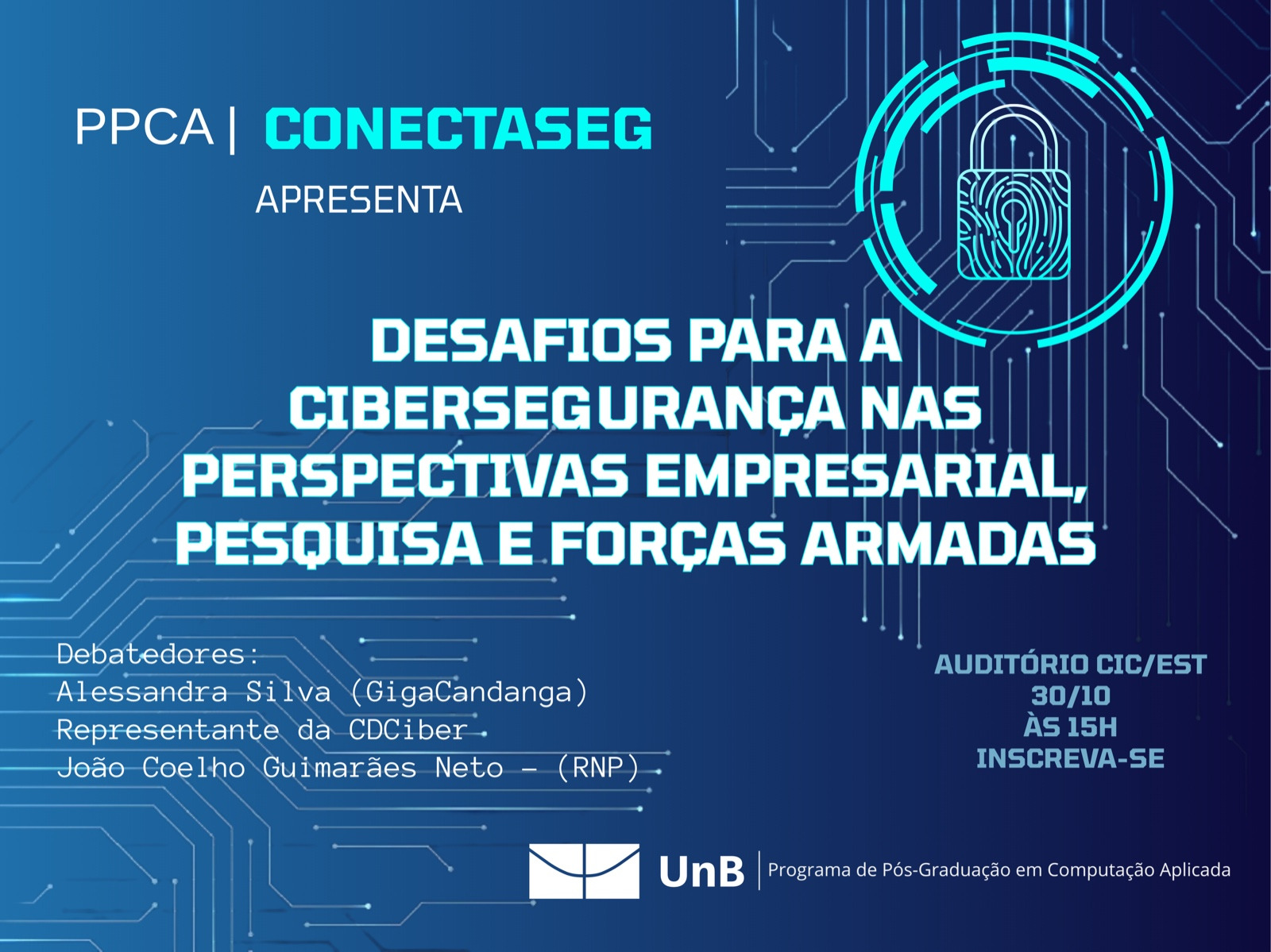 PPCA | CONECTASEG

APRESENTA

DESAFIOS PARA A CIBERSEGURANÇA NAS PERSPECTIVAS EMPRESARIAL, PESQUISA E FORÇAS ARMADAS

Debatedores:
Alessandra Silva (GigaCandanga)
Representante da CDCiber
João Coelho Guimarães Neto - (RNP)

AUDITÓRIO CIC/EST
30/10
ÀS 15H
INSCREVA-SE

UnB | Programa de Pós-Graduação em Computação Aplicada